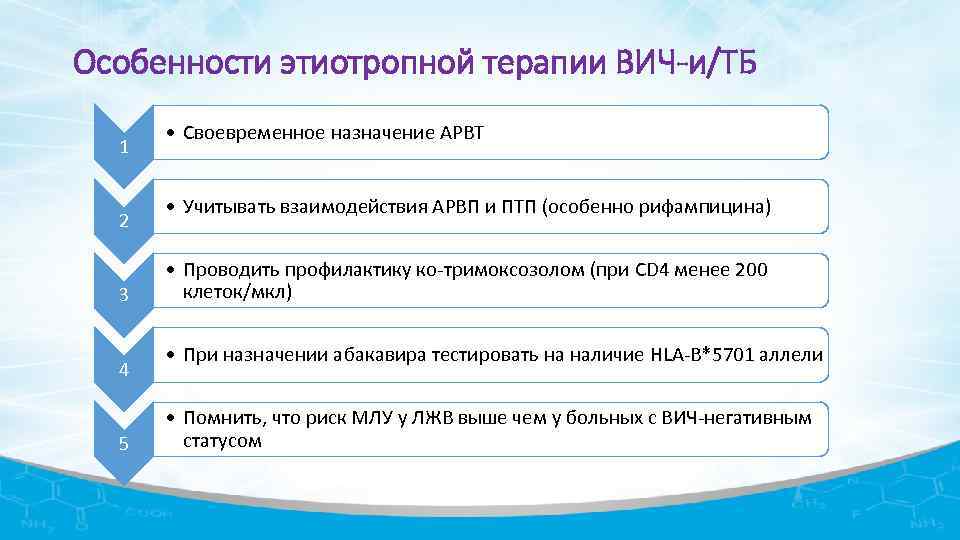 Особенности этиотропной терапии ВИЧ-и/ТБ

1
• Своевременное назначение АРВТ

2
• Учитывать взаимодействия АРВП и ПТП (особенно рифампицина)

3
• Проводить профилактику ко-тримоксозолом (при CD4 менее 200 клеток/мкл)

4
• При назначении абакавира тестировать на наличие HLA-B*5701 аллели

5
• Помнить, что риск МЛУ у ЛЖВ выше чем у больных с ВИЧ-негативным статусом